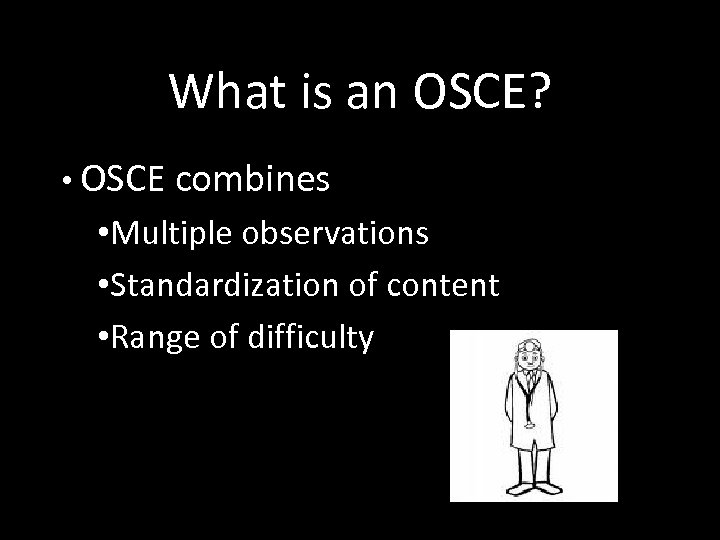 What is an OSCE?

• OSCE combines

•Multiple observations

•Standardization of content

•Range of difficulty